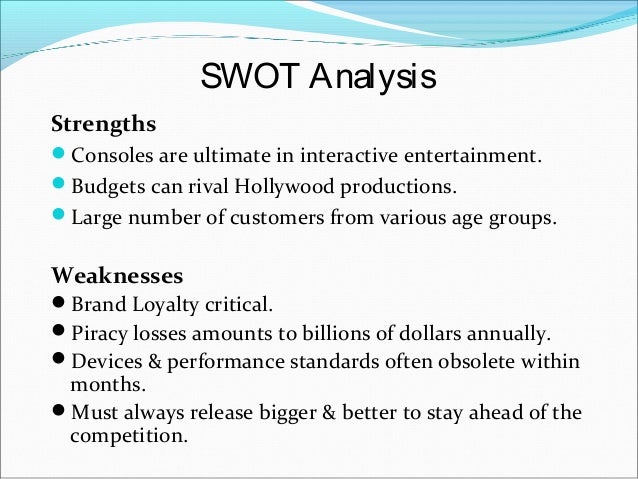 SWOT Analysis

Strengths
- Consoles are ultimate in interactive entertainment.
- Budgets can rival Hollywood productions.
- Large number of customers from various age groups.

Weaknesses
- Brand Loyalty critical.
- Piracy losses amounts to billions of dollars annually.
- Devices & performance standards often obsolete within months.
- Must always release bigger & better to stay ahead of the competition.